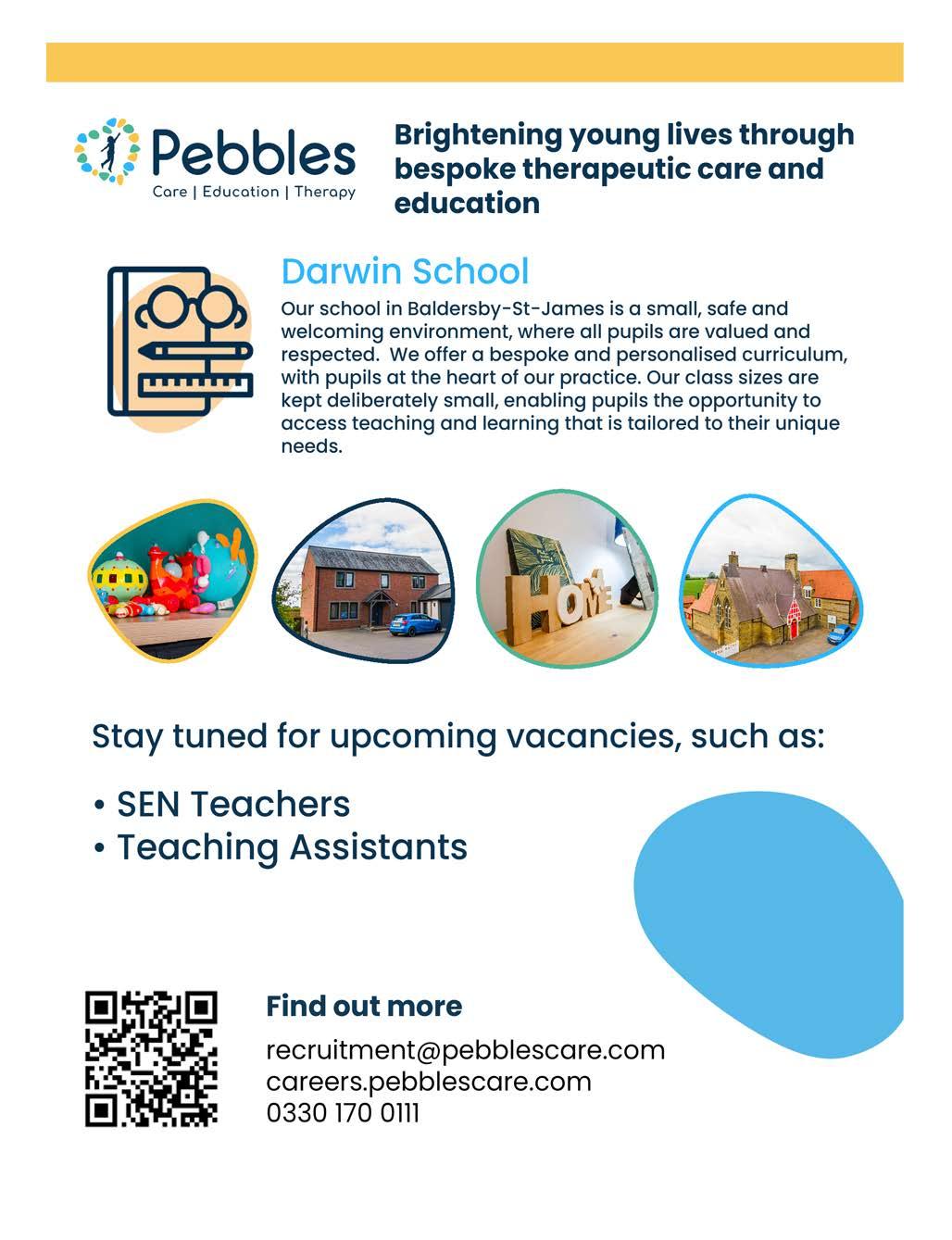 Pebbles
Care | Education | Therapy

Brightening young lives through bespoke therapeutic care and education

Darwin School

Our school in Baldersby-St-James is a small, safe and welcoming environment, where all pupils are valued and respected. We offer a bespoke and personalised curriculum, with pupils at the heart of our practice. Our class sizes are kept deliberately small, enabling pupils the opportunity to access teaching and learning that is tailored to their unique needs.

HOME

Stay tuned for upcoming vacancies, such as:

• SEN Teachers
• Teaching Assistants

Find out more

recruitment@pebblescare.com
careers.pebblescare.com
0330 170 0111